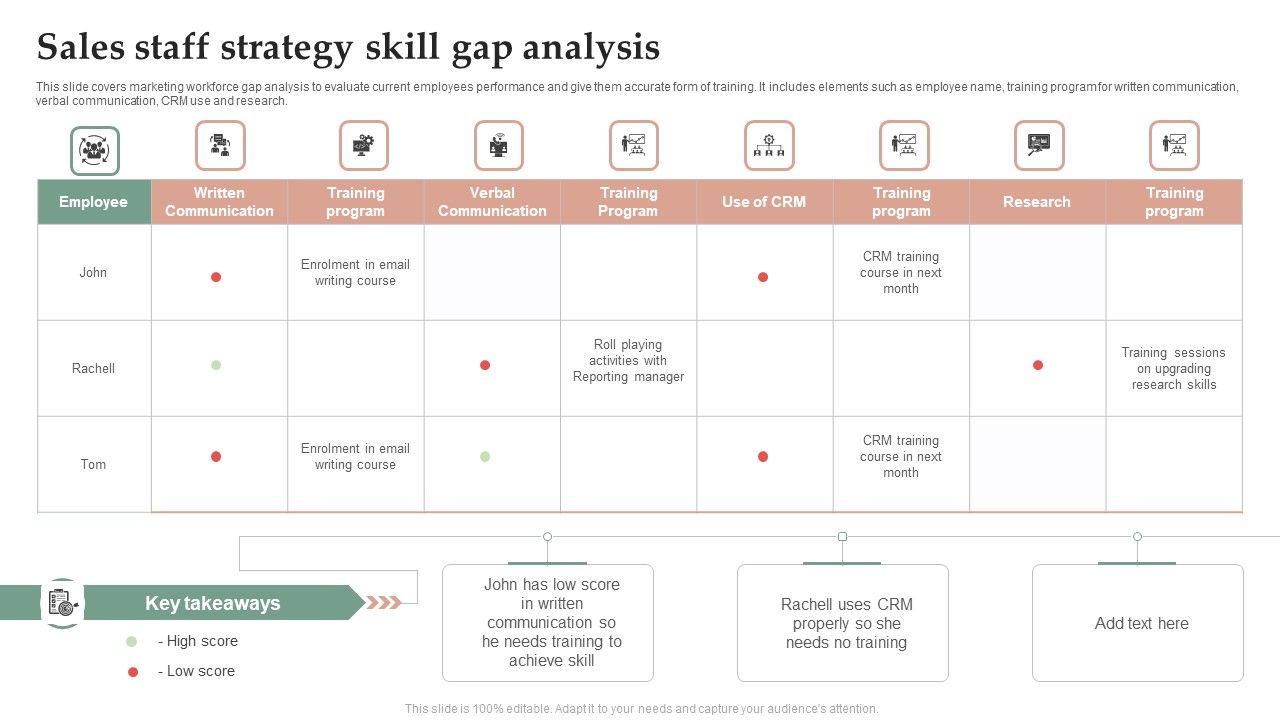 Sales staff strategy skill gap analysis

This slide covers marketing workforce gap analysis to evaluate current employees performance and give them accurate form of training. It includes elements such as employee name, training program for written communication, verbal communication, CRM use and research.

| Employee | Written Communication | Training program | Verbal Communication | Training Program | Use of CRM | Training program | Research | Training program |
|---|---|---|---|---|---|---|---|---|
| John | | Enrolment in email writing course | | | | CRM training course in next month | | |
| Rachell | | | | Roll playing activities with Reporting manager | | | | Training sessions on upgrading research skills |
| Tom | | Enrolment in email writing course | | | | CRM training course in next month | | |

Key takeaways

- High score

- Low score

John has low score in written communication so he needs training to achieve skill

Rachell uses CRM properly so she needs no training

Add text here

This slide is 100% editable. Adapt it to your needs and capture your audience's attention.